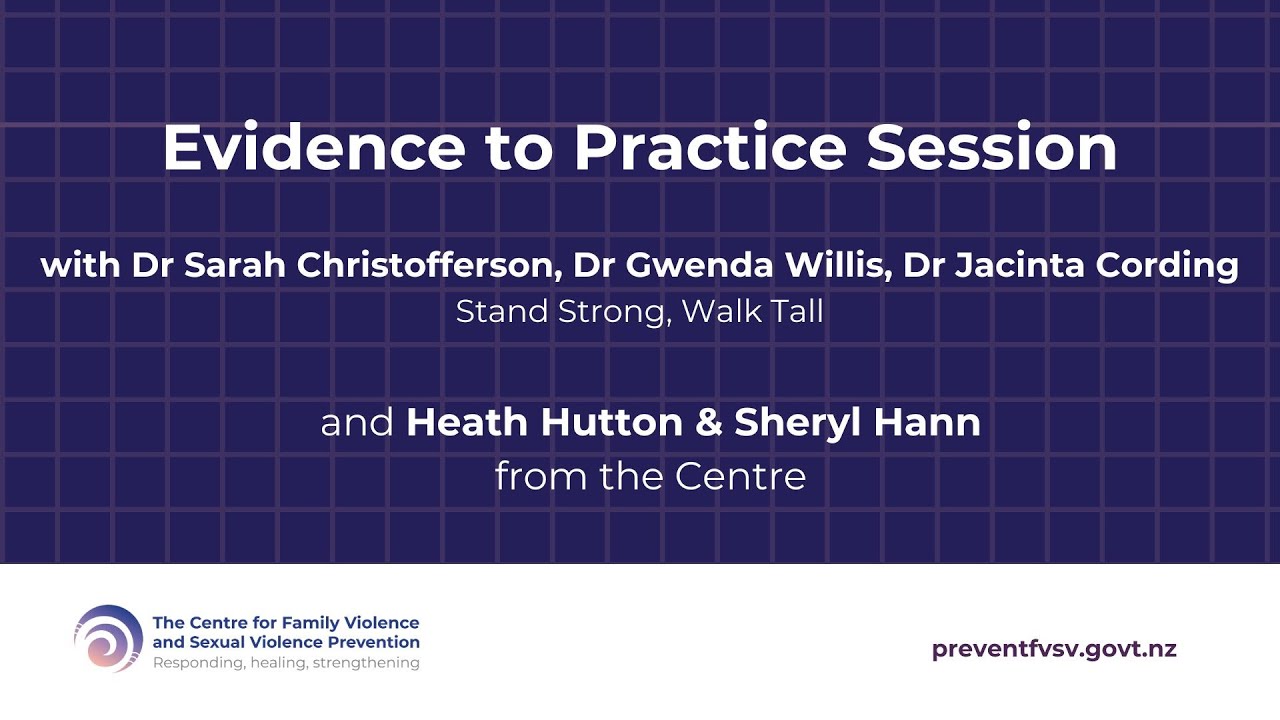 Evidence to Practice Session

with Dr Sarah Christofferson, Dr Gwenda Willis, Dr Jacinta Cording
Stand Strong, Walk Tall

and Heath Hutton & Sheryl Hann
from the Centre

The Centre for Family Violence and Sexual Violence Prevention
Responding, healing, strengthening

preventfvsv.govt.nz